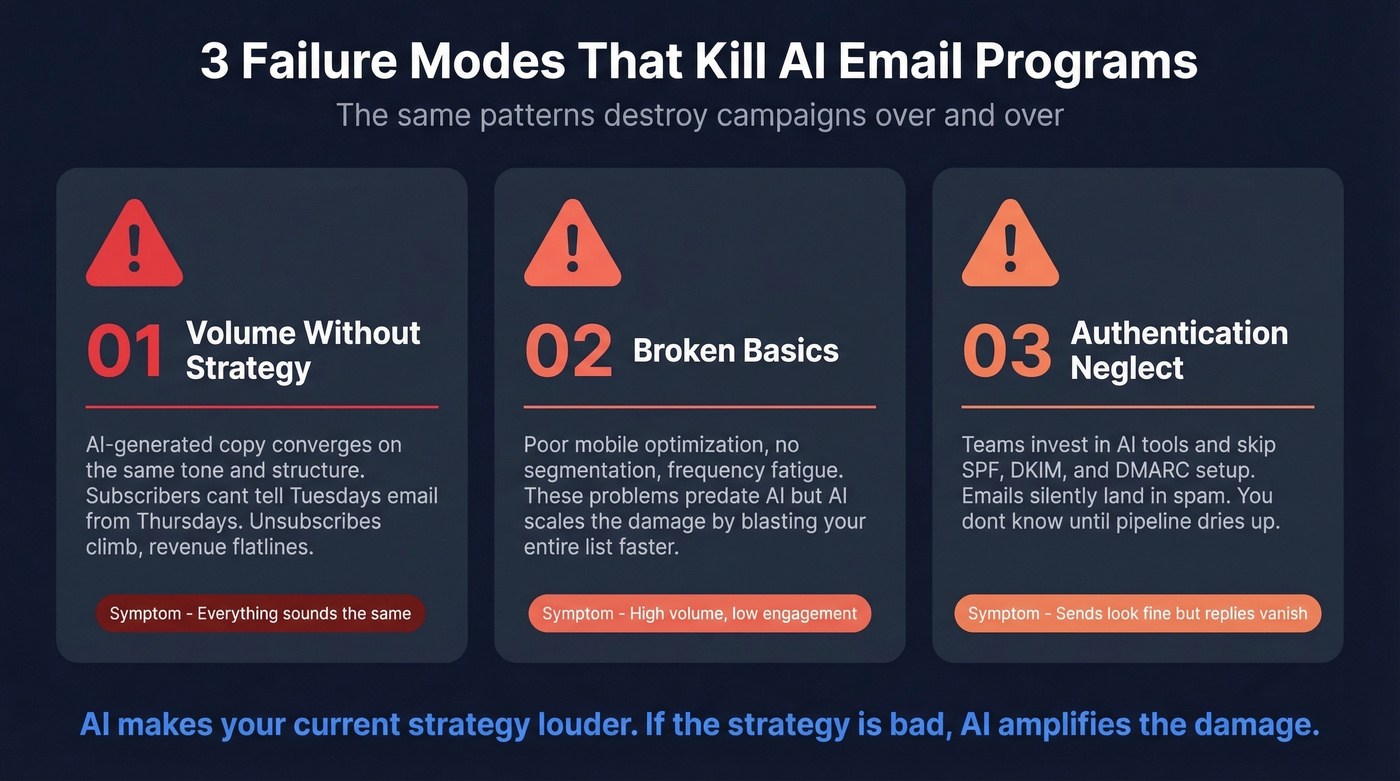 3 Failure Modes That Kill AI Email Programs

The same patterns destroy campaigns over and over

01 Volume Without Strategy

AI-generated copy converges on the same tone and structure. Subscribers cant tell Tuesdays email from Thursdays. Unsubscribes climb, revenue flatlines.

Symptom - Everything sounds the same

02 Broken Basics

Poor mobile optimization, no segmentation, frequency fatigue. These problems predate AI but AI scales the damage by blasting your entire list faster.

Symptom - High volume, low engagement

03 Authentication Neglect

Teams invest in AI tools and skip SPF, DKIM, and DMARC setup. Emails silently land in spam. You dont know until pipeline dries up.

Symptom - Sends look fine but replies vanish

AI makes your current strategy louder. If the strategy is bad, AI amplifies the damage.